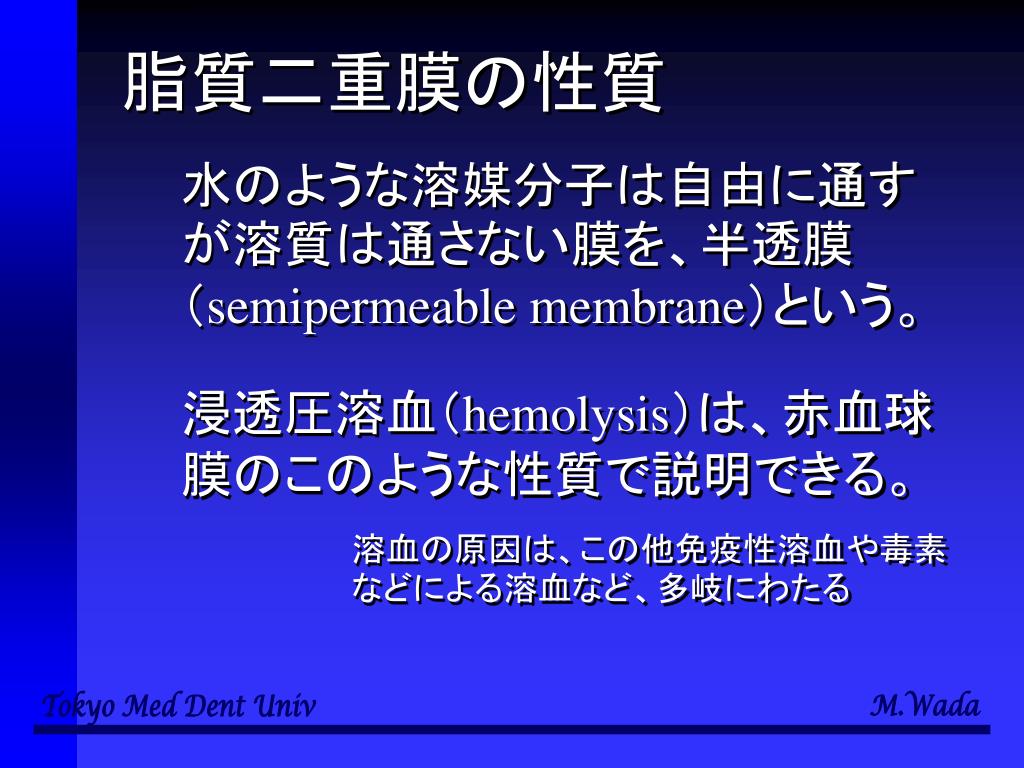 脂質二重膜の性質

水のような溶媒分子は自由に通すが溶質は通さない膜を、半透膜（semipermeable membrane）という。

浸透圧溶血（hemolysis）は、赤血球膜のこのような性質で説明できる。

溶血の原因は、この他免疫性溶血や毒素などによる溶血など、多岐にわたる

Tokyo Med Dent Univ

M.Wada